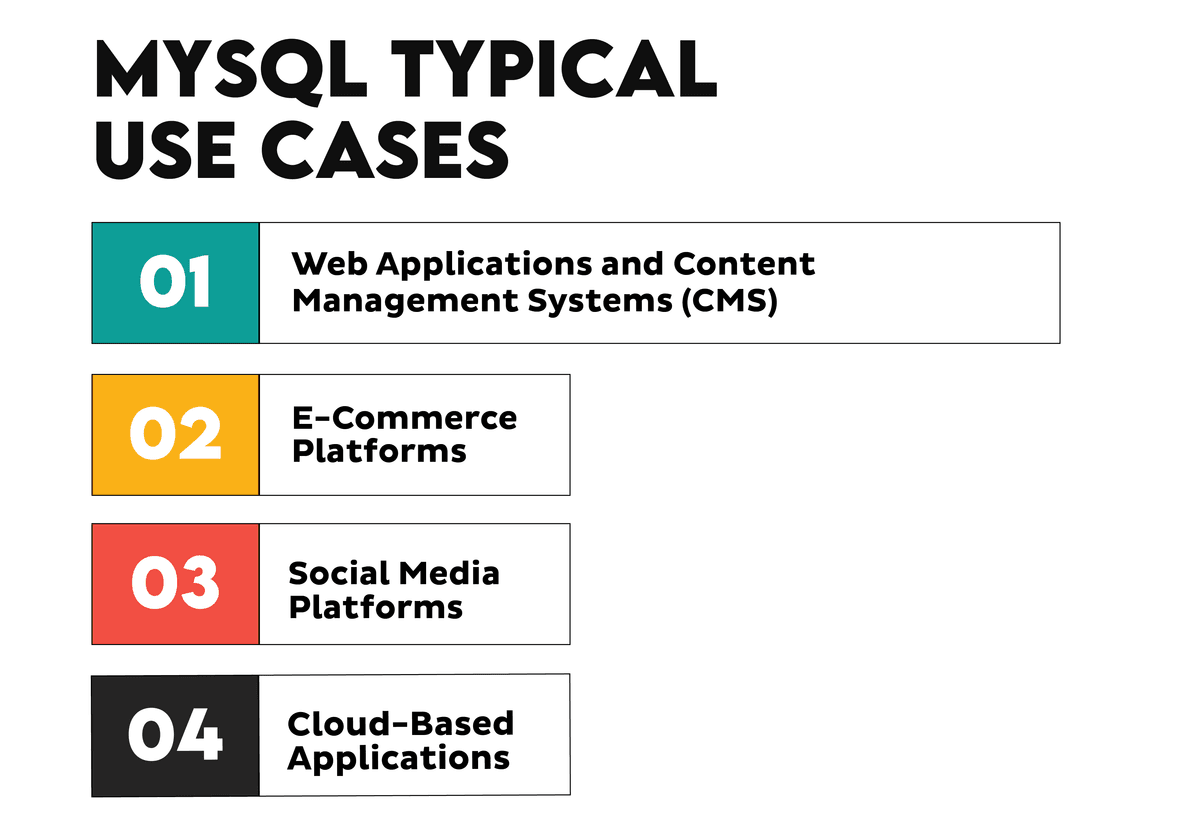 MYSQL TYPICAL USE CASES

01

Web Applications and Content Management Systems (CMS)

02

E-Commerce Platforms

03

Social Media Platforms

04

Cloud-Based Applications